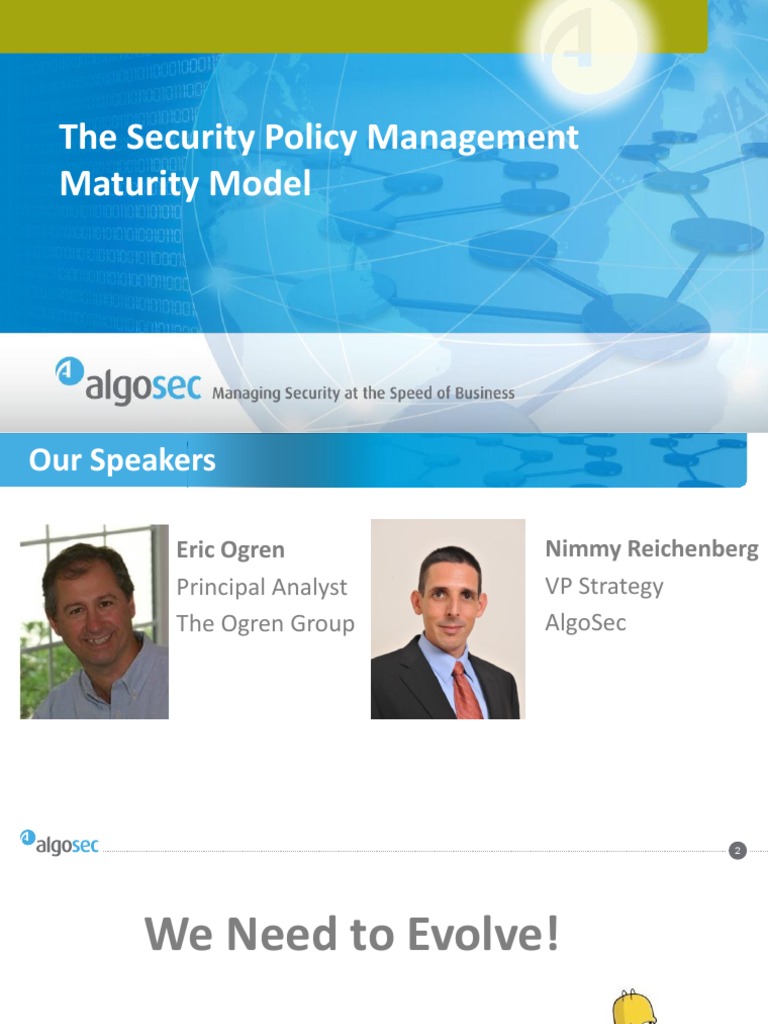 The Security Policy Management Maturity Model

algosec Managing Security at the Speed of Business

Our Speakers

Eric Ogren
Principal Analyst
The Ogren Group

Nimmy Reichenberg
VP Strategy
AlgoSec

algosec

2

We Need to Evolve!